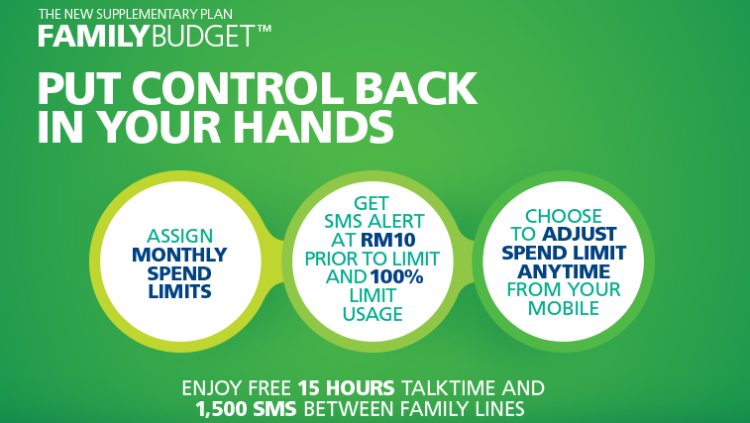 THE NEW SUPPLEMENTARY PLAN
FAMILYBUDGET™

PUT CONTROL BACK IN YOUR HANDS

ASSIGN MONTHLY SPEND LIMITS

GET SMS ALERT AT RM10 PRIOR TO LIMIT AND 100% LIMIT USAGE

CHOOSE TO ADJUST SPEND LIMIT ANYTIME FROM YOUR MOBILE

ENJOY FREE 15 HOURS TALKTIME AND 1,500 SMS BETWEEN FAMILY LINES